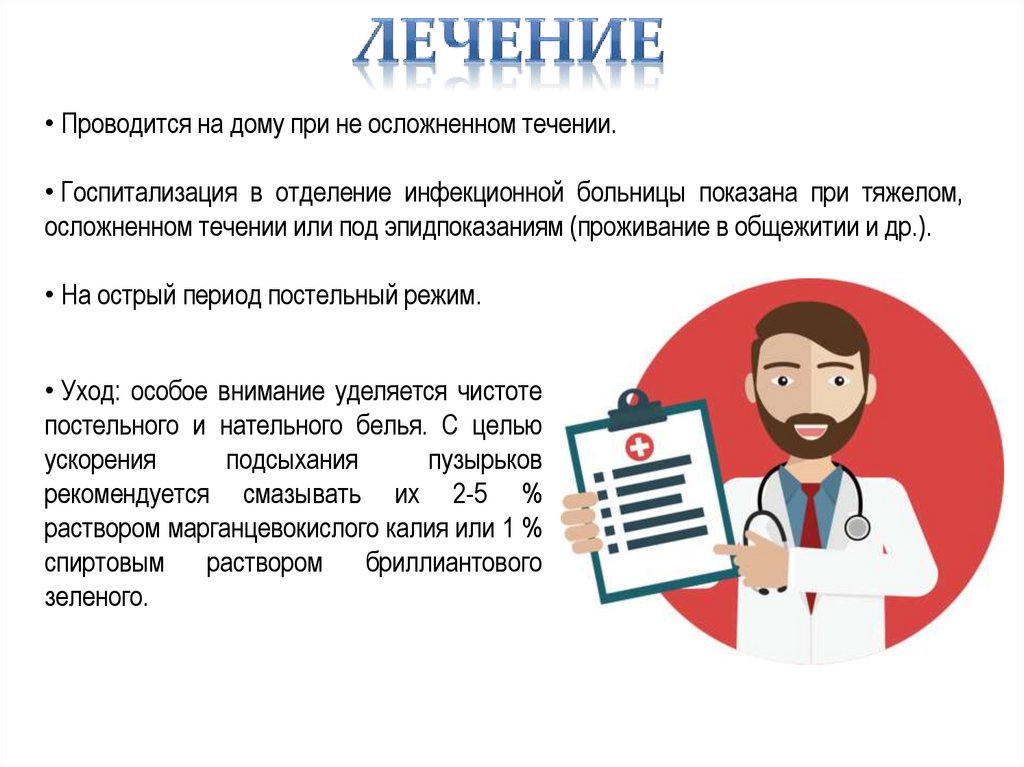 ЛЕЧЕНИЕ

• Проводится на дому при не осложненном течении.

• Госпитализация в отделение инфекционной больницы показана при тяжелом, осложненном течении или под эпидпоказаниям (проживание в общежитии и др.).

• На острый период постельный режим.

• Уход: особое внимание уделяется чистоте постельного и нательного белья. С целью ускорения подсыхания пузырьков рекомендуется смазывать их 2-5 % раствором марганцевокислого калия или 1 % спиртовым раствором бриллиантового зеленого.